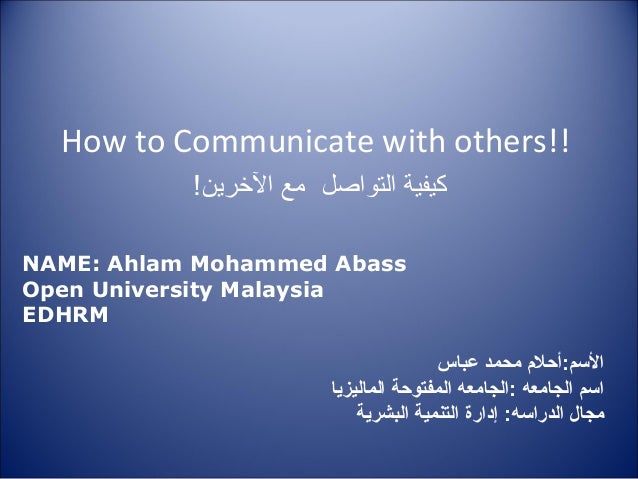 How to Communicate with others!!

كيفية التواصل مع الآخرين!

NAME: Ahlam Mohammed Abass
Open University Malaysia
EDHRM

الأسم:أحلام محمد عباس
اسم الجامعه :الجامعه المفتوحة الماليزيا
مجال الدراسه: إدارة التنمية البشرية